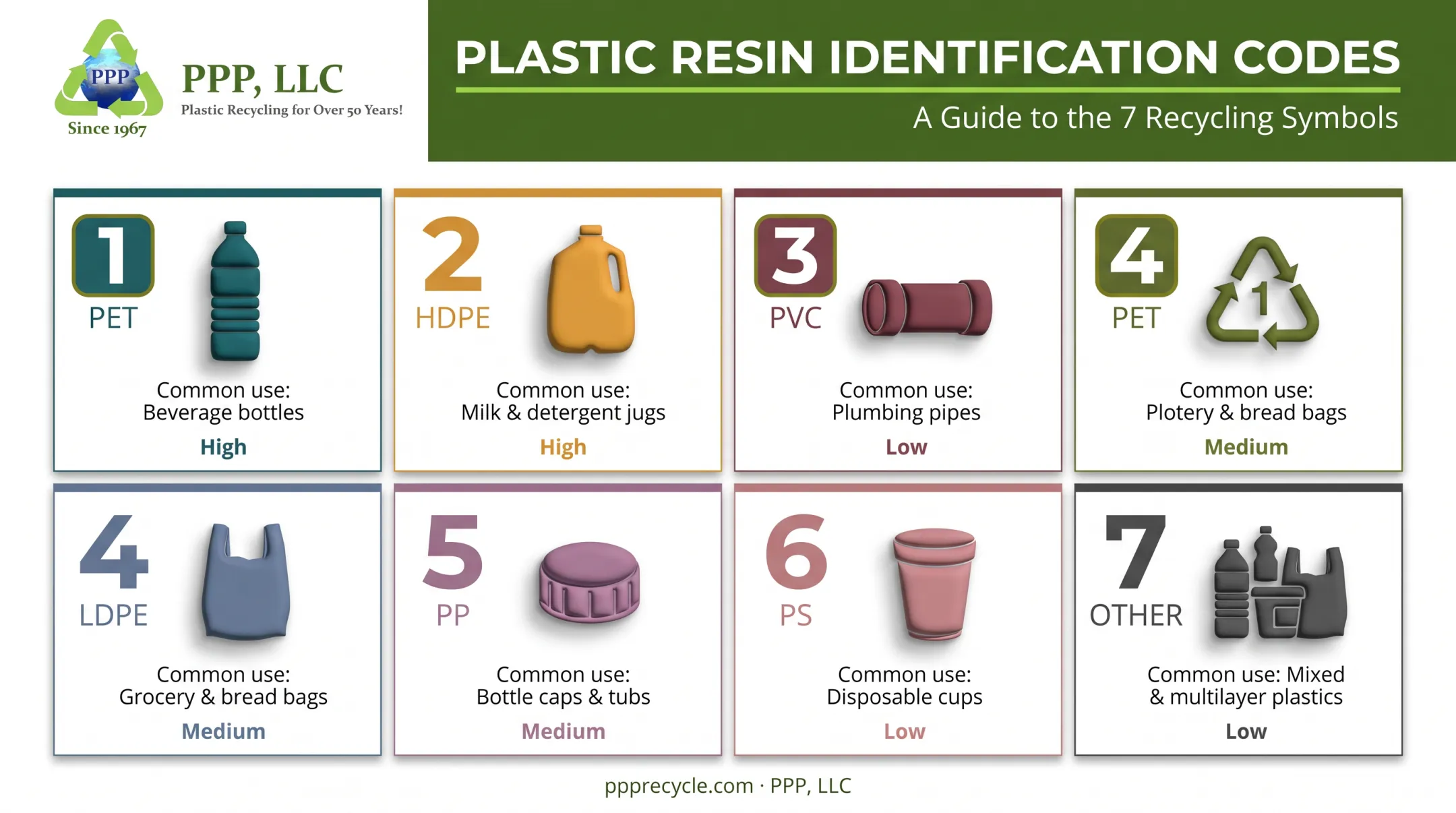 PPP

PPP, LLC

Plastic Recycling for Over 50 Years!

Since 1967

PLASTIC RESIN IDENTIFICATION CODES

A Guide to the 7 Recycling Symbols

1
PET

Common use:
Beverage bottles

High

2
HDPE

Common use:
Milk & detergent jugs

High

3
PVC

Common use:
Plumbing pipes

Low

4
PET

1

Common use:
Plotery & bread bags

Medium

4
LDPE

Common use:
Grocery & bread bags

Medium

5
PP

Common use:
Bottle caps & tubs

Medium

6
PS

Common use:
Disposable cups

Low

7
OTHER

Common use: Mixed & multilayer plastics

Low

ppprecycle.com · PPP, LLC